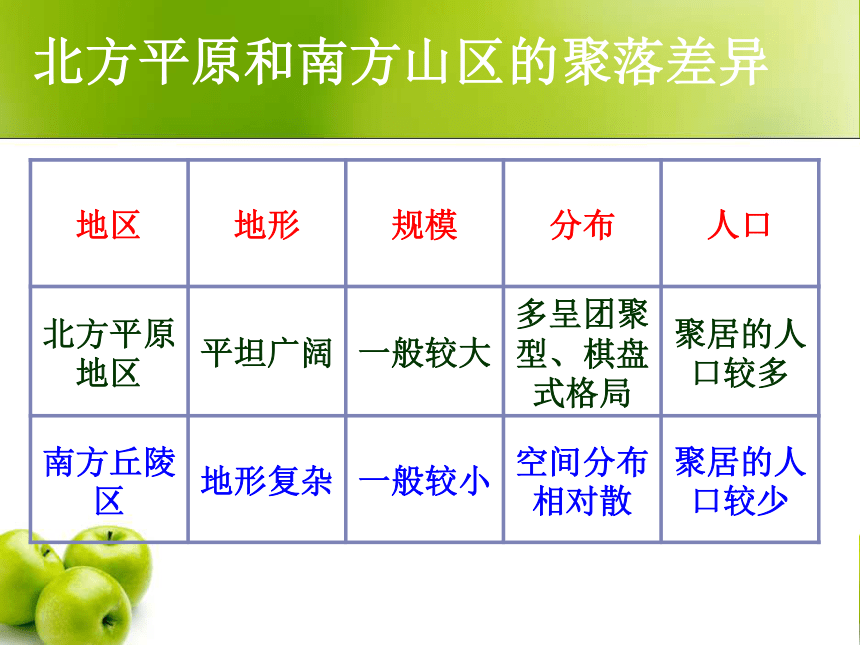 北方平原和南方山区的聚落差异

| 地区 | 地形 | 规模 | 分布 | 人口 |
|---|---|---|---|---|
| 北方平原地区 | 平坦广阔 | 一般较大 | 多呈团聚型、棋盘式格局 | 聚居的人口较多 |
| 南方丘陵区 | 地形复杂 | 一般较小 | 空间分布相对散 | 聚居的人口较少 |